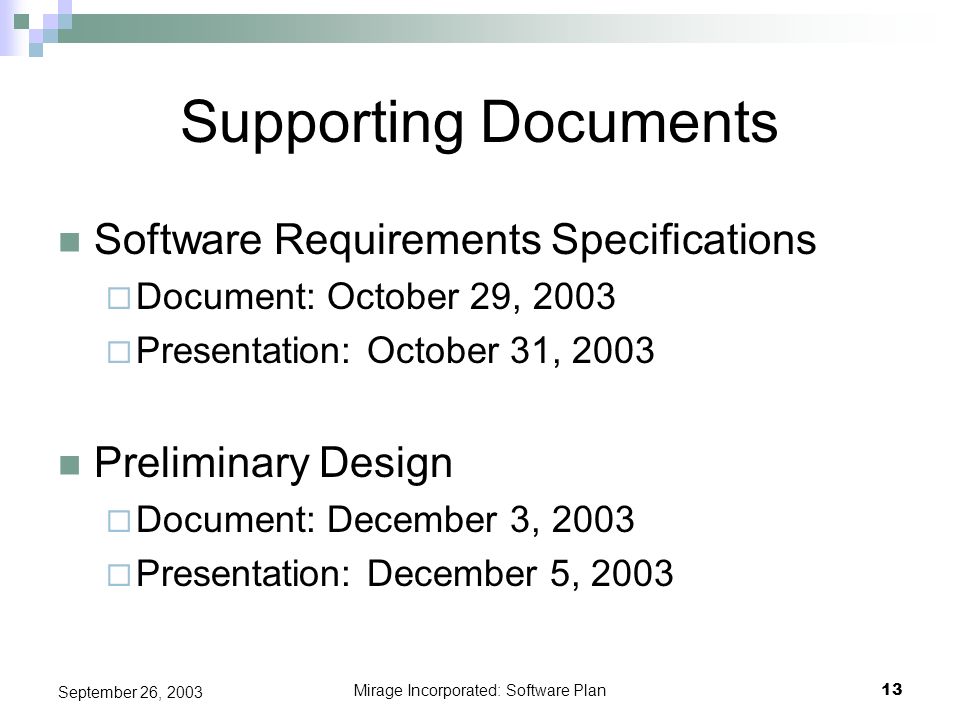 Supporting Documents

Software Requirements Specifications

Document: October 29, 2003

Presentation: October 31, 2003

Preliminary Design

Document: December 3, 2003

Presentation: December 5, 2003

September 26, 2003

Mirage Incorporated: Software Plan

13